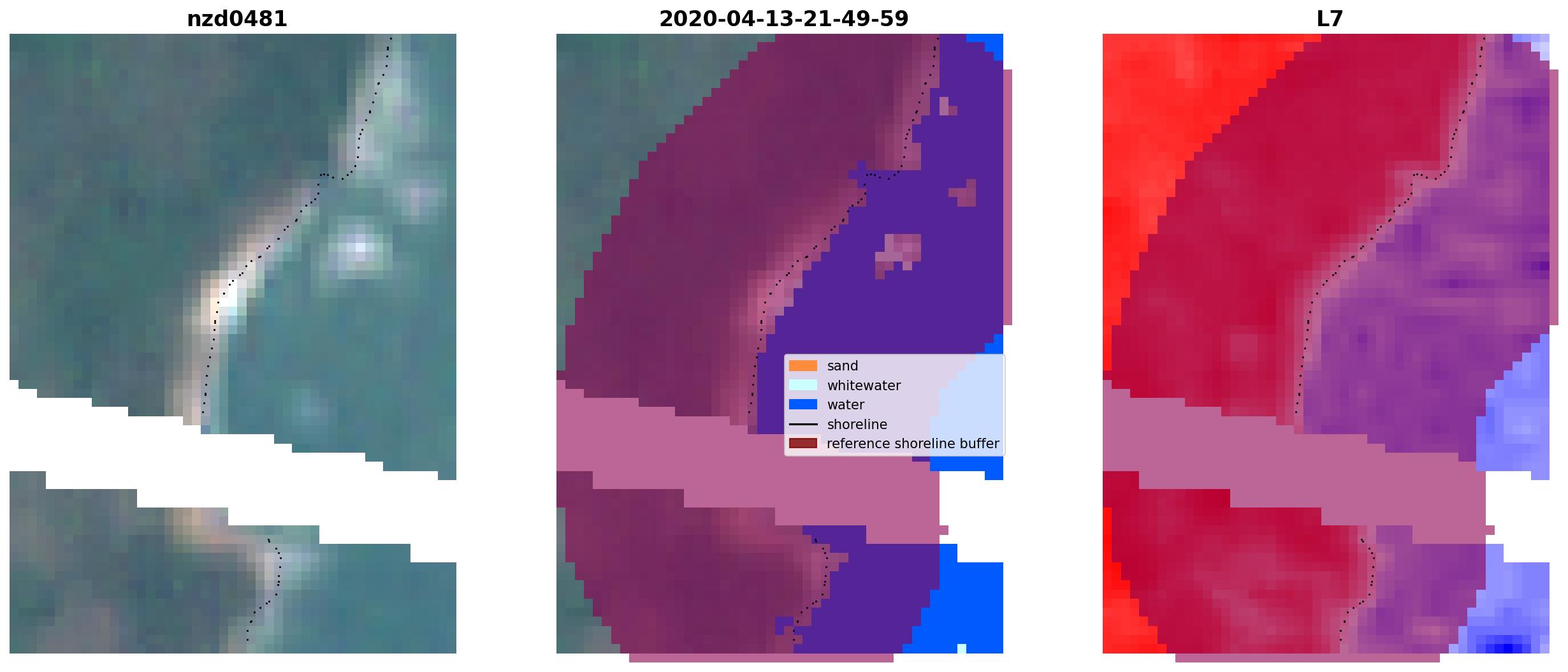 nzd0481

2020-04-13-21-49-59

sand
whitewater
water
shoreline
reference shoreline buffer

L7